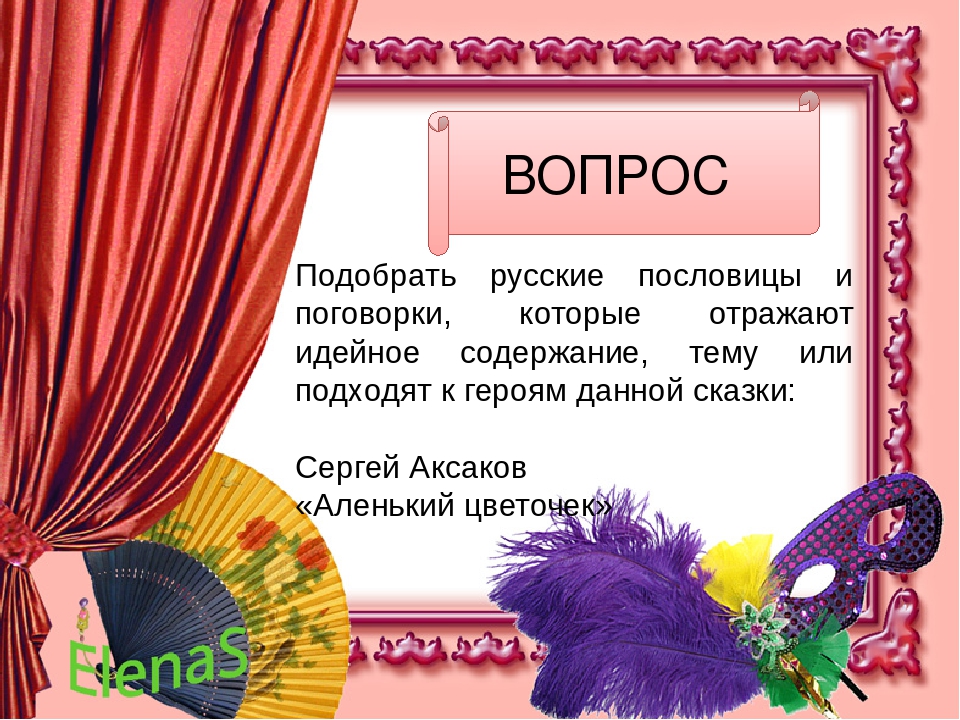 ВОПРОС

Подобрать русские пословицы и поговорки, которые отражают идейное содержание, тему или подходят к героям данной сказки:

Сергей Аксаков
«Аленький цветочек»

ElenaS